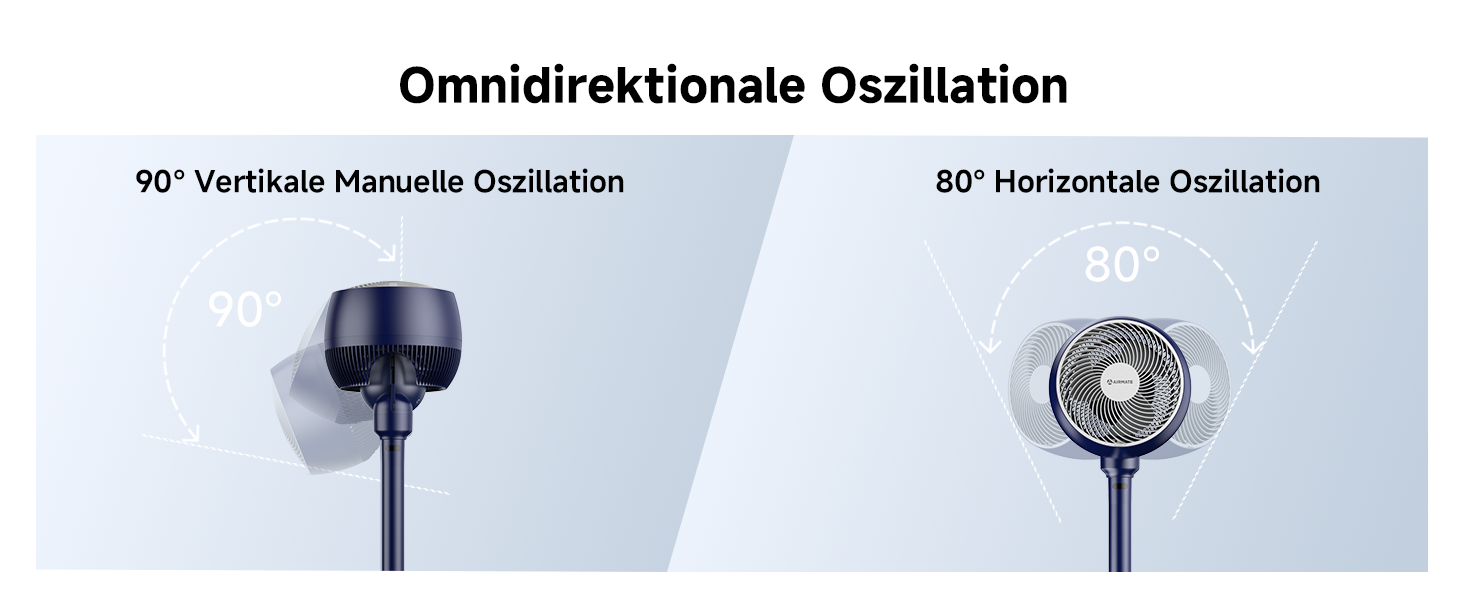 Omnidirektionale Oszillation

90° Vertikale Manuelle Oszillation

90°

80° Horizontale Oszillation

80°

AIRMATE